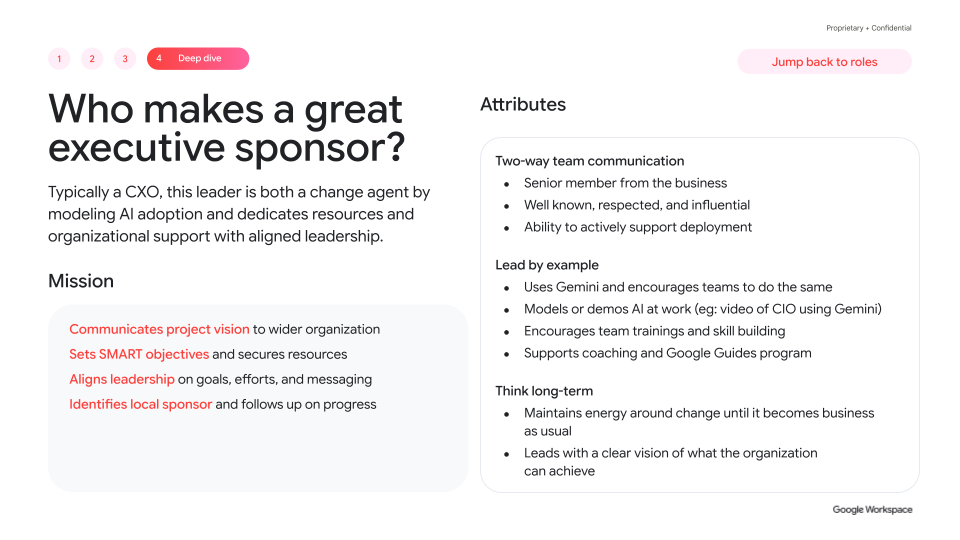 Proprietary + Confidential

1 2 3 4 Deep dive

Jump back to roles

Who makes a great executive sponsor?

Typically a CXO, this leader is both a change agent by modeling AI adoption and dedicates resources and organizational support with aligned leadership.

Mission

Communicates project vision to wider organization
Sets SMART objectives and secures resources
Aligns leadership on goals, efforts, and messaging
Identifies local sponsor and follows up on progress

Attributes

Two-way team communication
- Senior member from the business
- Well known, respected, and influential
- Ability to actively support deployment

Lead by example
- Uses Gemini and encourages teams to do the same
- Models or demos AI at work (eg: video of CIO using Gemini)
- Encourages team trainings and skill building
- Supports coaching and Google Guides program

Think long-term
- Maintains energy around change until it becomes business as usual
- Leads with a clear vision of what the organization can achieve

Google Workspace